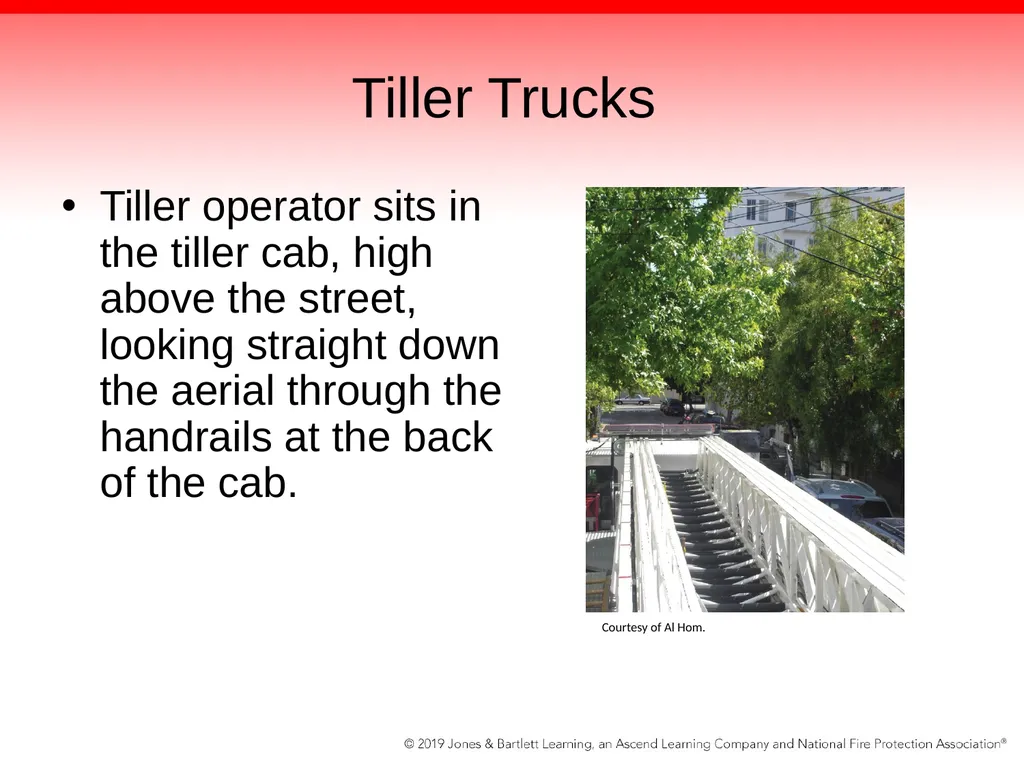 Tiller Trucks

• Tiller operator sits in the tiller cab, high above the street, looking straight down the aerial through the handrails at the back of the cab.

Courtesy of Al Hom.

© 2019 Jones & Bartlett Learning, an Ascend Learning Company and National Fire Protection Association®